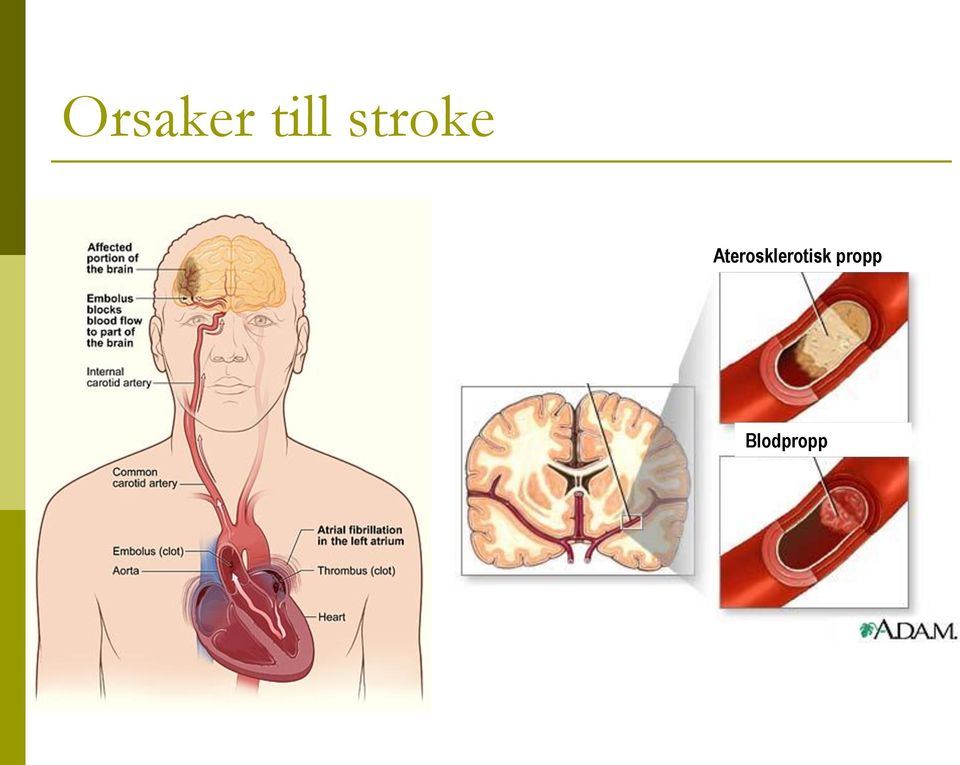 Orsaker till stroke

Affected portion of the brain

Embolus blocks blood flow to part of the brain

Internal carotid artery

Common carotid artery

Embolus (clot)

Aorta

Atrial fibrillation in the left atrium

Thrombus (clot)

Heart

Aterosklerotisk propp

Blodpropp

A.D.A.M.